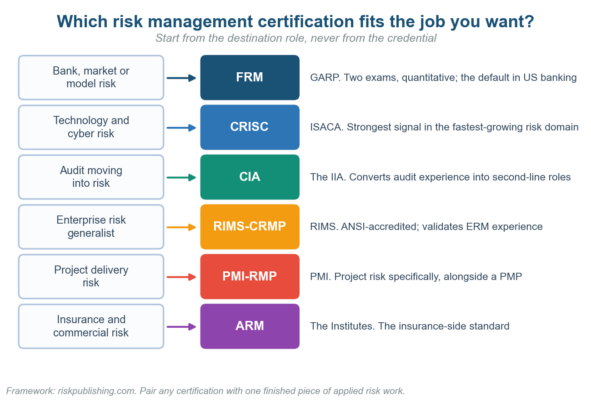 Which risk management certification fits the job you want?
Start from the destination role, never from the credential

Bank, market or model risk

FRM

GARP. Two exams, quantitative; the default in US banking

Technology and cyber risk

CRISC

ISACA. Strongest signal in the fastest-growing risk domain

Audit moving into risk

CIA

The IIA. Converts audit experience into second-line roles

Enterprise risk generalist

RIMS-CRMP

RIMS. ANSI-accredited; validates ERM experience

Project delivery risk

PMI-RMP

PMI. Project risk specifically, alongside a PMP

Insurance and commercial risk

ARM

The Institutes. The insurance-side standard

Framework: riskpublishing.com. Pair any certification with one finished piece of applied risk work.